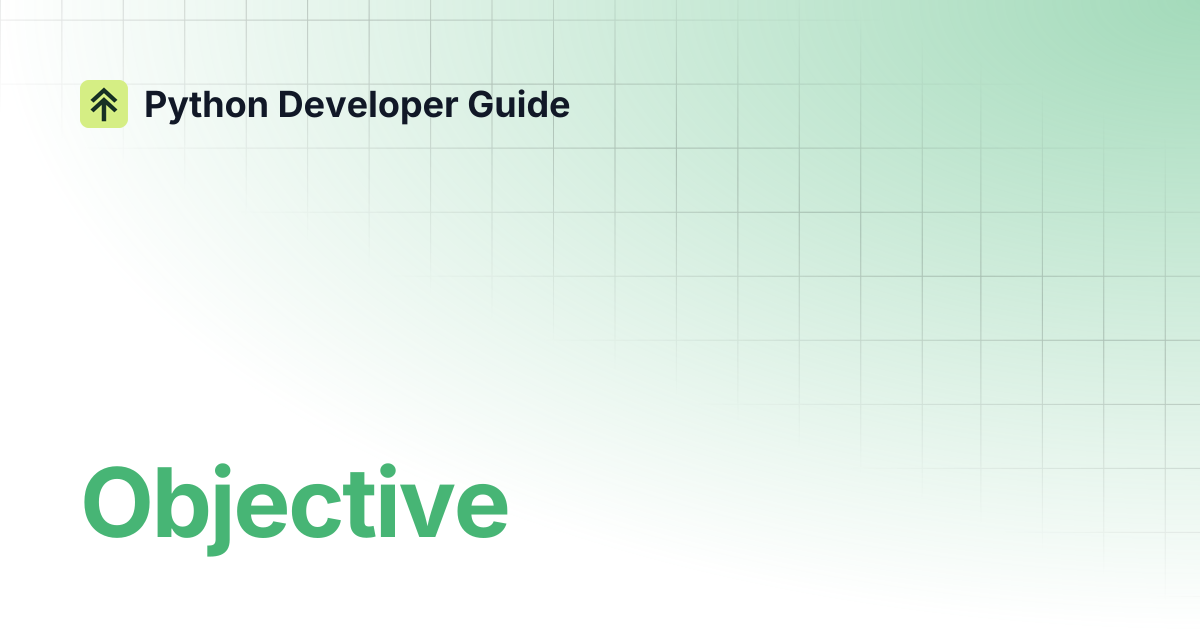 Python Developer Guide

Objective